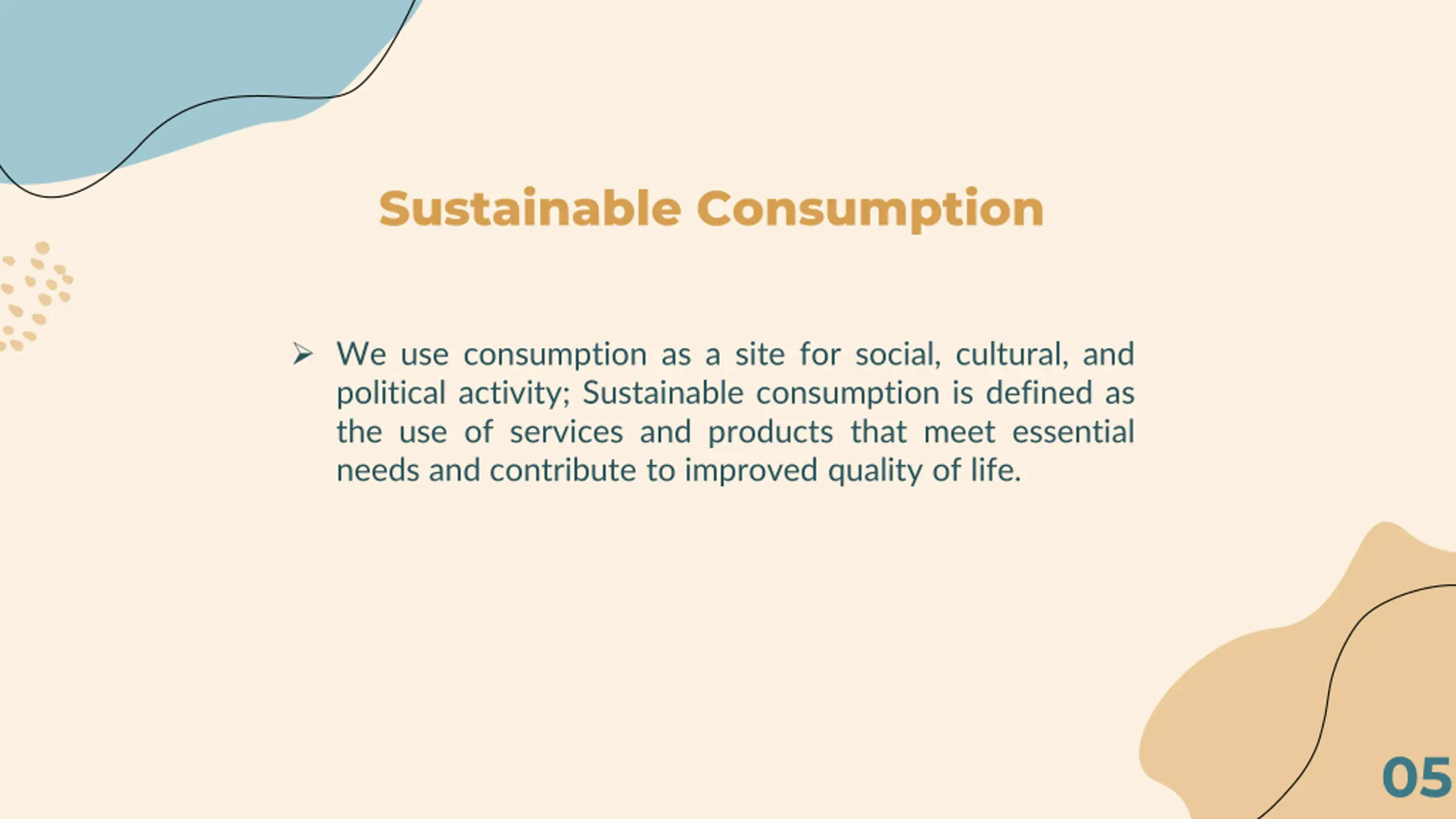 Sustainable Consumption

➢ We use consumption as a site for social, cultural, and political activity; Sustainable consumption is defined as the use of services and products that meet essential needs and contribute to improved quality of life.

05